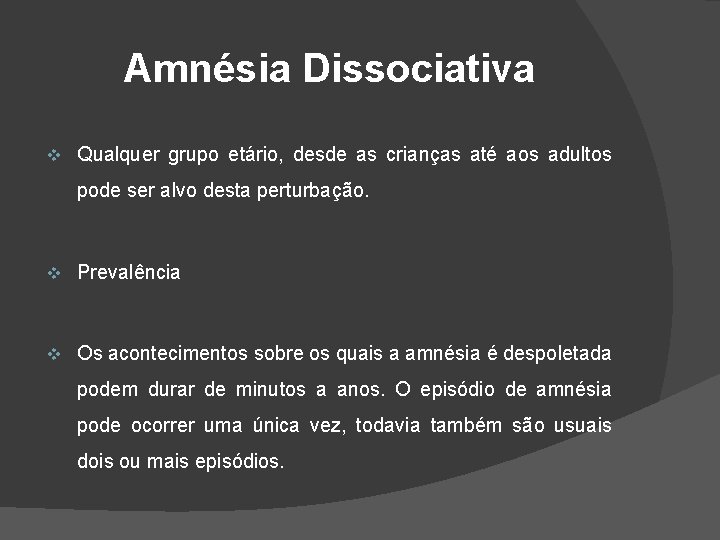 Amnésia Dissociativa

❖ Qualquer grupo etário, desde as crianças até aos adultos pode ser alvo desta perturbação.

❖ Prevalência

❖ Os acontecimentos sobre os quais a amnésia é despoletada podem durar de minutos a anos. O episódio de amnésia pode ocorrer uma única vez, todavia também são usuais dois ou mais episódios.